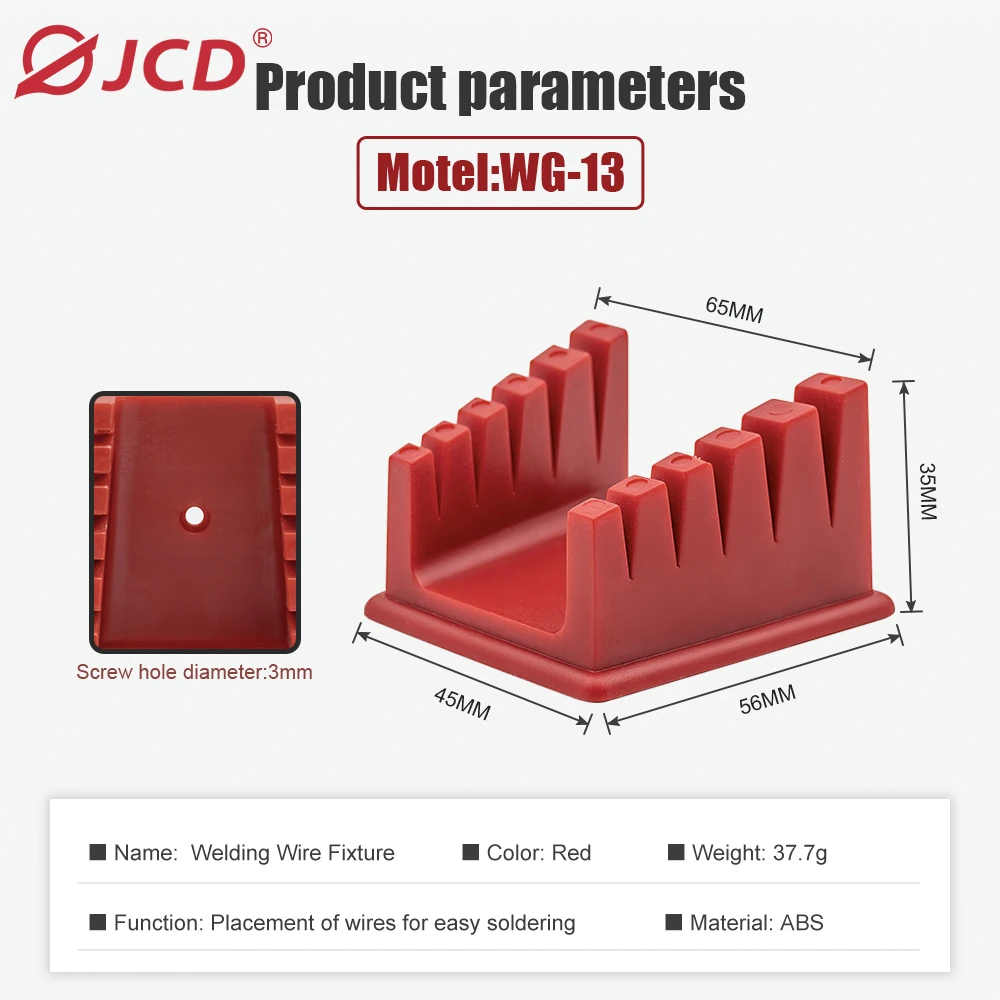 JCD®
Product parameters

Motel:WG-13

65MM

35MM

45MM

56MM

Screw hole diameter:3mm

■ Name: Welding Wire Fixture ■ Color: Red ■ Weight: 37.7g

■ Function: Placement of wires for easy soldering ■ Material: ABS